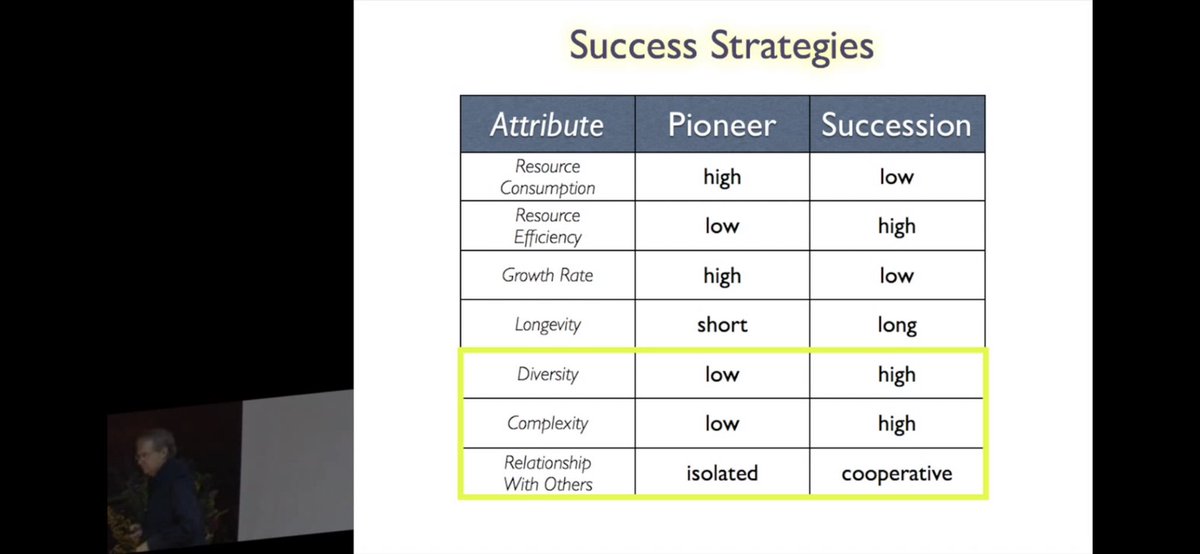 Success Strategies

| Attribute | Pioneer | Succession |
|---|---|---|
| Resource Consumption | high | low |
| Resource Efficiency | low | high |
| Growth Rate | high | low |
| Longevity | short | long |
| Diversity | low | high |
| Complexity | low | high |
| Relationship With Others | isolated | cooperative |